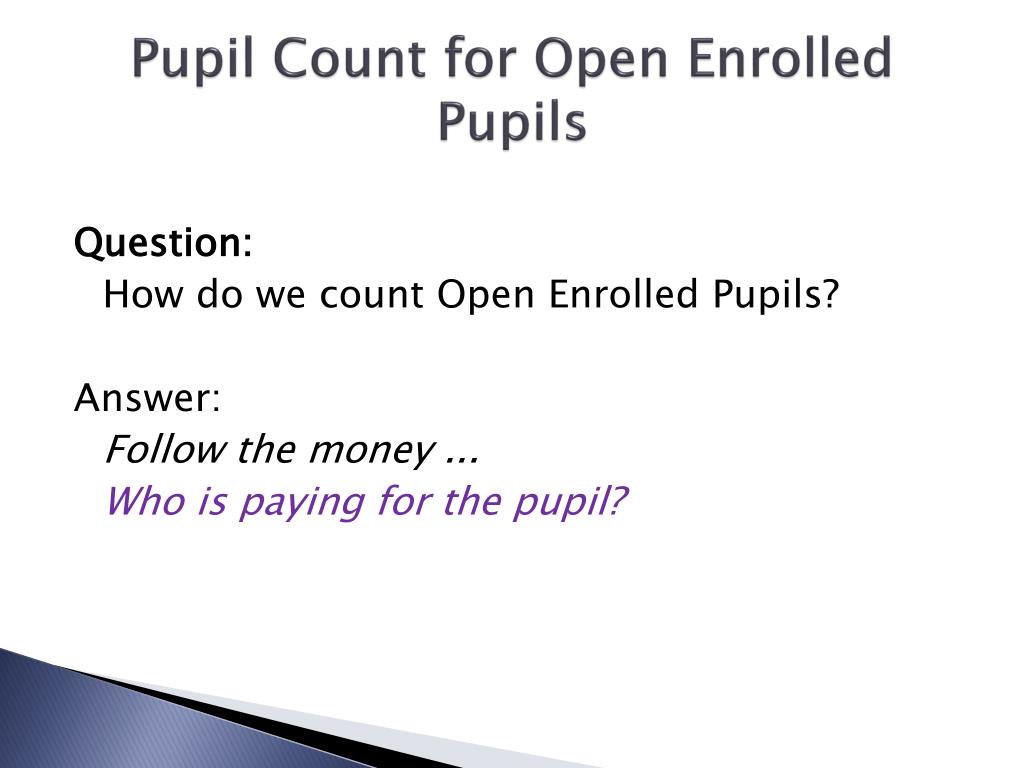 Pupil Count for Open Enrolled Pupils

Question:
How do we count Open Enrolled Pupils?

Answer:
Follow the money ...
Who is paying for the pupil?